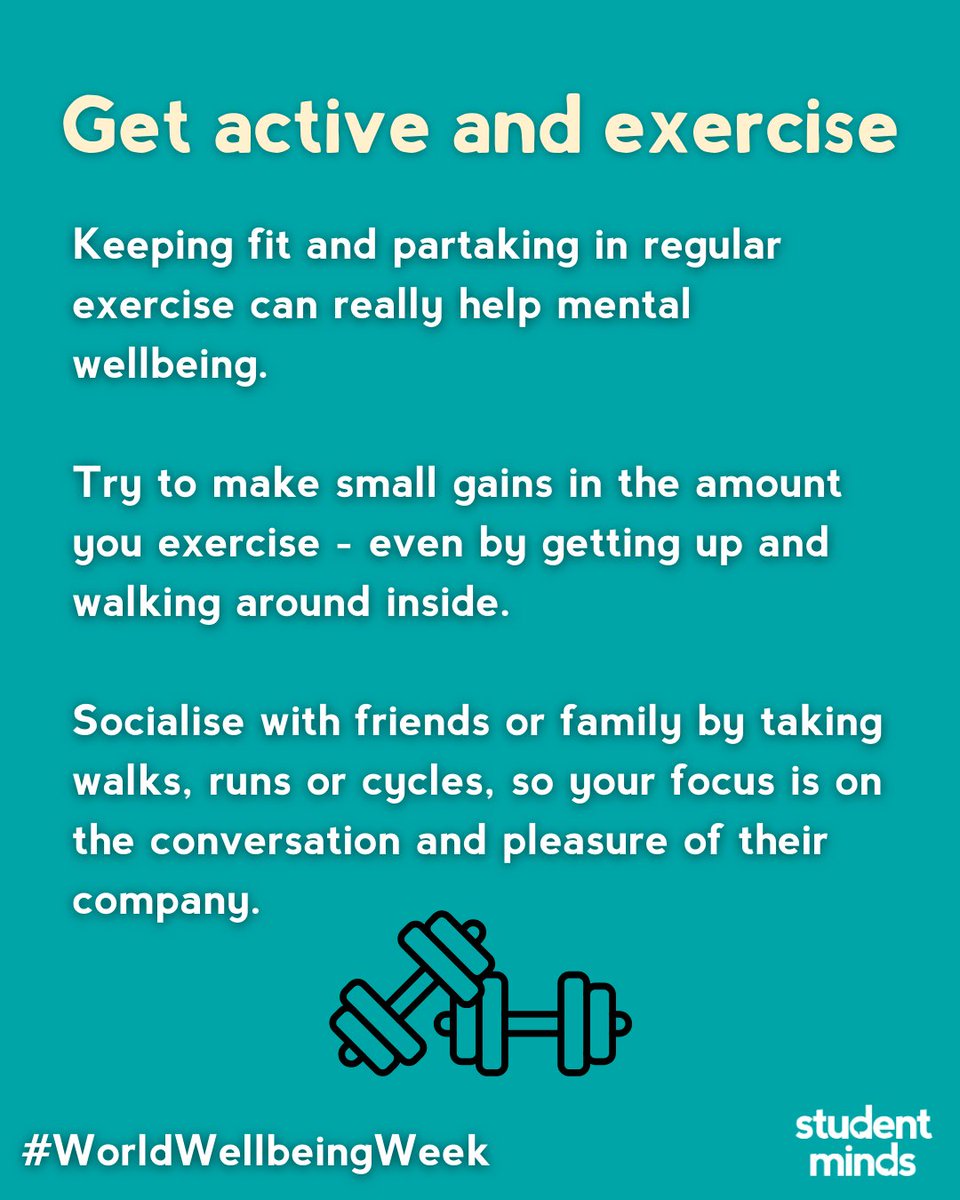 Get active and exercise

Keeping fit and partaking in regular exercise can really help mental wellbeing.

Try to make small gains in the amount you exercise - even by getting up and walking around inside.

Socialise with friends or family by taking walks, runs or cycles, so your focus is on the conversation and pleasure of their company.

#WorldWellbeingWeek

student minds